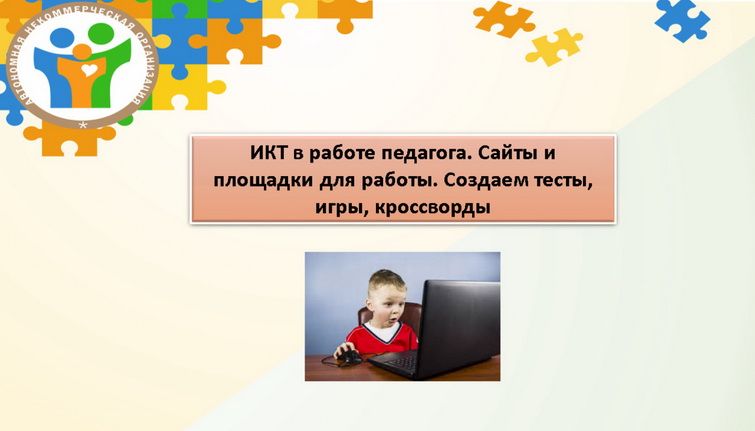 АВТОНОМНАЯ НЕКОММЕРЧЕСКАЯ ОРГАНИЗАЦИЯ

ИКТ в работе педагога. Сайты и площадки для работы. Создаем тесты, игры, кроссворды